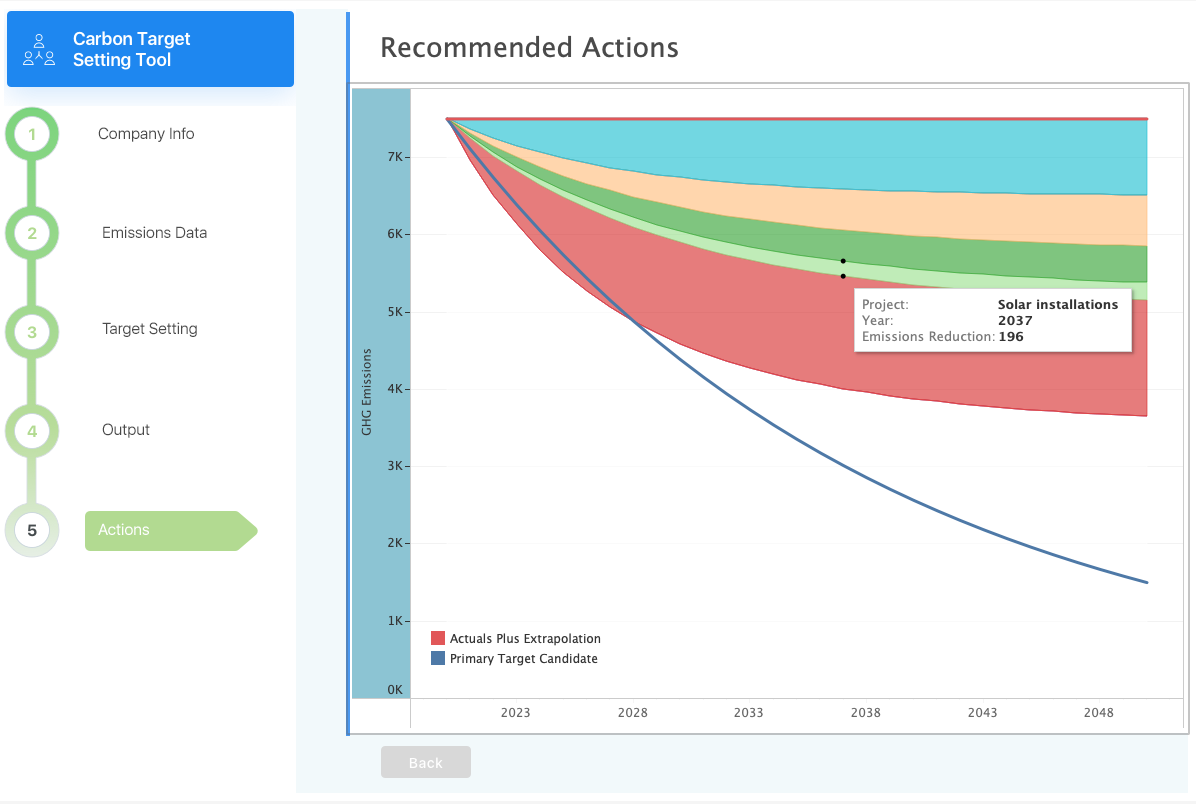 Carbon Target Setting Tool

1 Company Info

2 Emissions Data

3 Target Setting

4 Output

5 Actions

Recommended Actions

GHG Emissions

7K
6K
5K
4K
3K
2K
1K
0K

Project: Solar installations
Year: 2037
Emissions Reduction: 196

Actuals Plus Extrapolation
Primary Target Candidate

2023 2028 2033 2038 2043 2048

Back